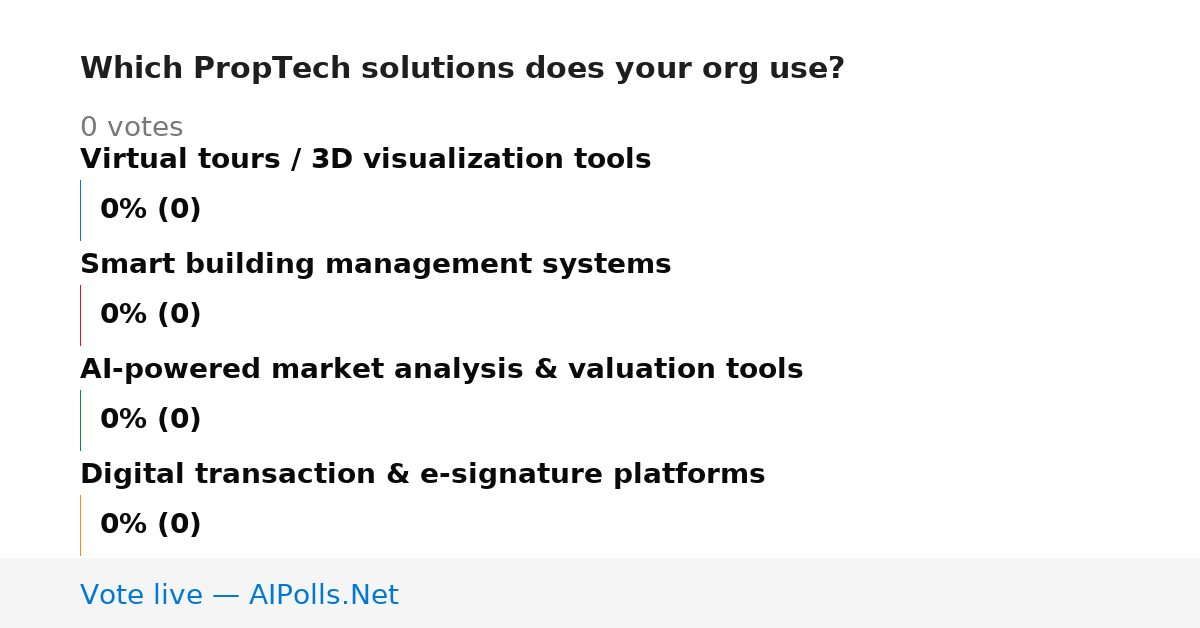 Which PropTech solutions does your org use?

0 votes

Virtual tours / 3D visualization tools

0% (0)

Smart building management systems

0% (0)

AI-powered market analysis & valuation tools

0% (0)

Digital transaction & e-signature platforms

0% (0)

Vote live — AIPolls.Net